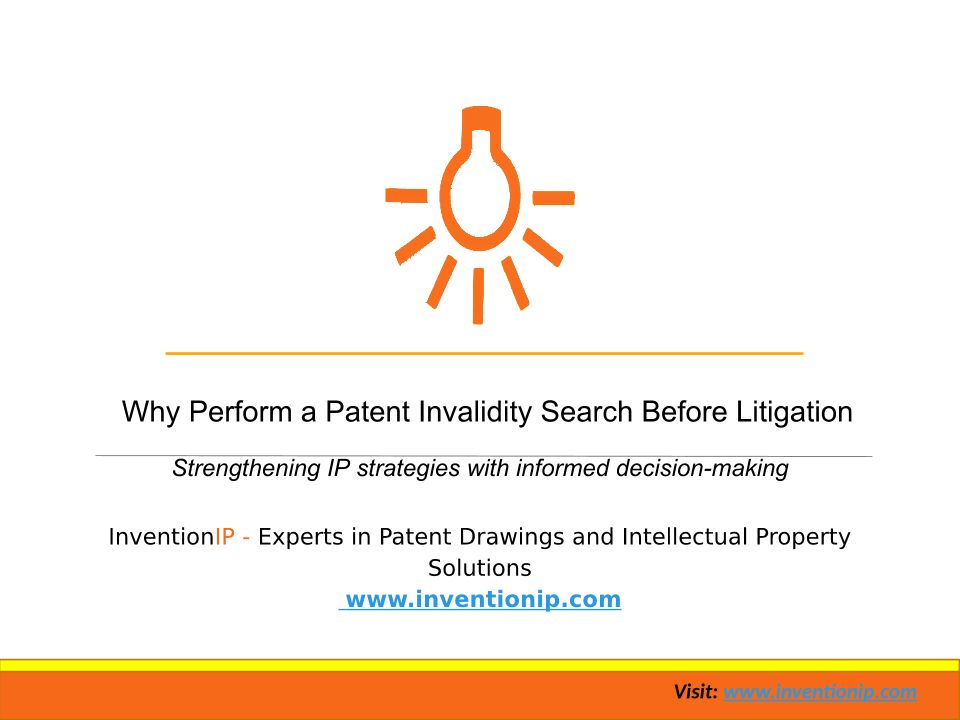 Why Perform a Patent Invalidity Search Before Litigation

Strengthening IP strategies with informed decision-making

InventionIP - Experts in Patent Drawings and Intellectual Property Solutions
www.inventionip.com

Visit: www.inventionip.com